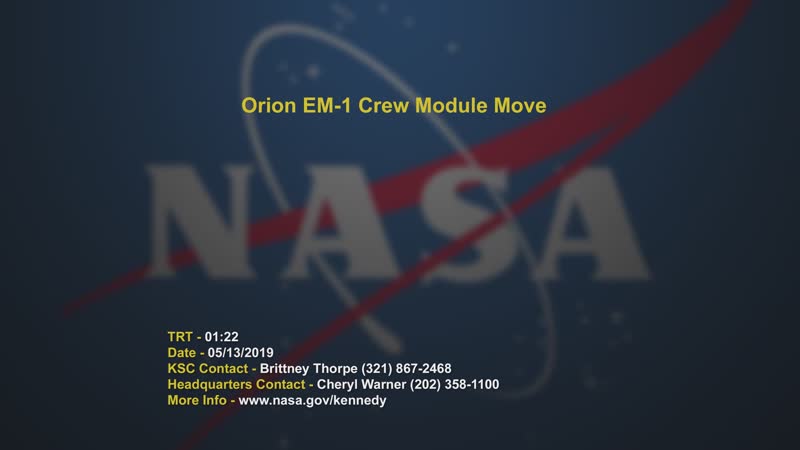 Orion EM-1 Crew Module Move

NASA

TRT - 01:22
Date - 05/13/2019
KSC Contact - Brittney Thorpe (321) 867-2468
Headquarters Contact - Cheryl Warner (202) 358-1100
More Info - www.nasa.gov/kennedy